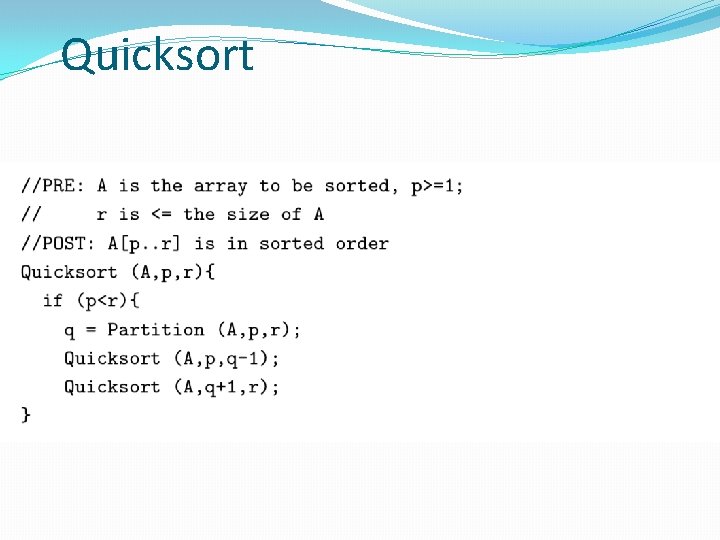 Quicksort

//PRE: A is the array to be sorted, p>=1;
//     r is <= the size of A
//POST: A[p..r] is in sorted order
Quicksort (A,p,r){
  if (p<r){
    q = Partition (A,p,r);
    Quicksort (A,p,q-1);
    Quicksort (A,q+1,r);
}